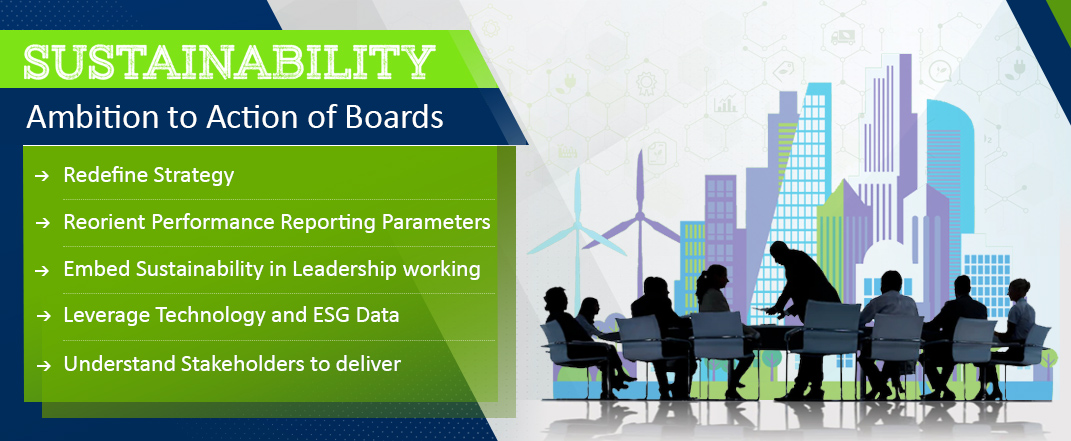 SUSTAINABILITY

Ambition to Action of Boards

→ Redefine Strategy

→ Reorient Performance Reporting Parameters

→ Embed Sustainability in Leadership working

→ Leverage Technology and ESG Data

→ Understand Stakeholders to deliver